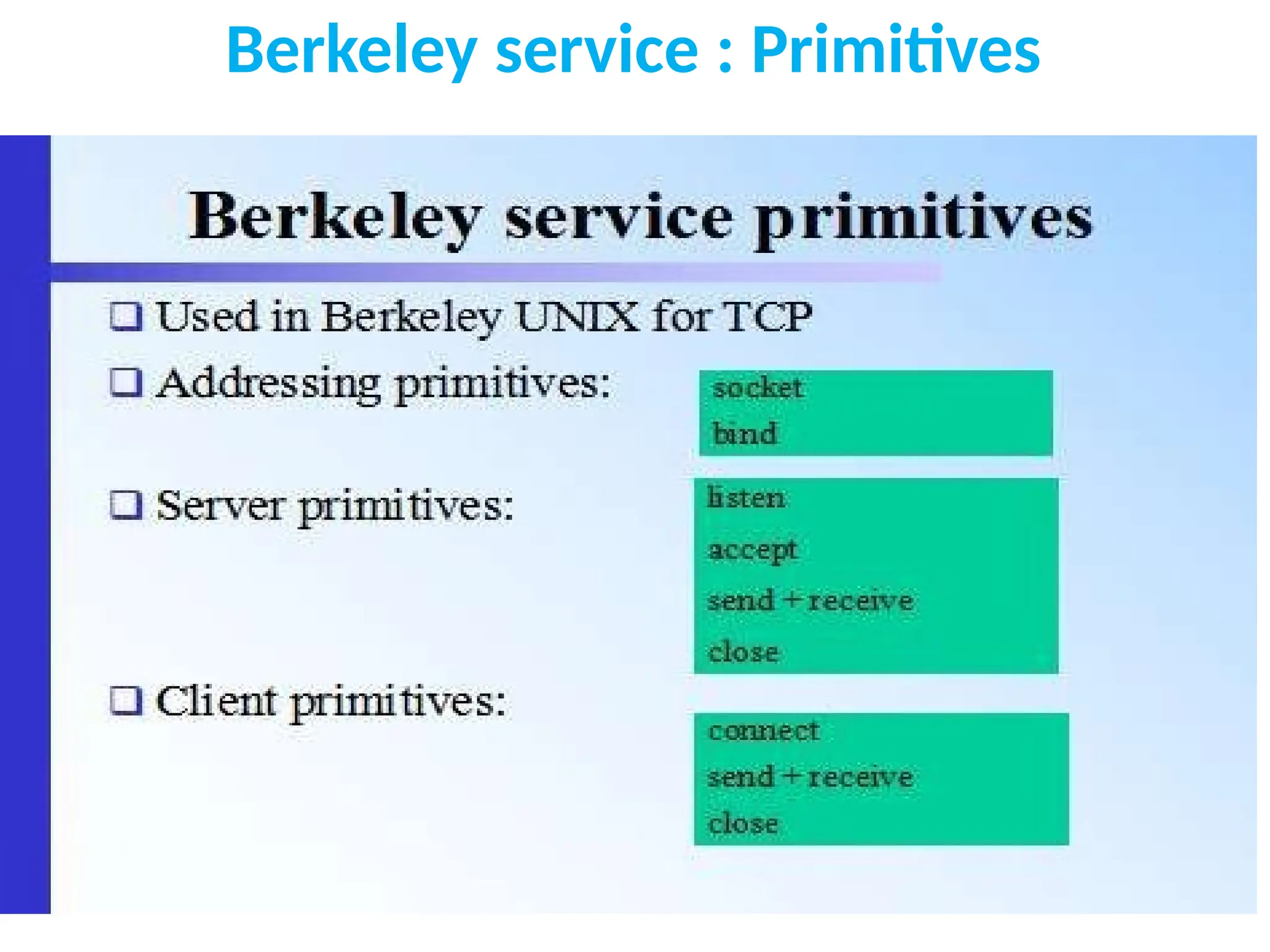 Berkeley service : Primitives

Berkeley service primitives

❑ Used in Berkeley UNIX for TCP

❑ Addressing primitives:

socket
bind

❑ Server primitives:

listen
accept
send + receive
close

❑ Client primitives:

connect
send + receive
close